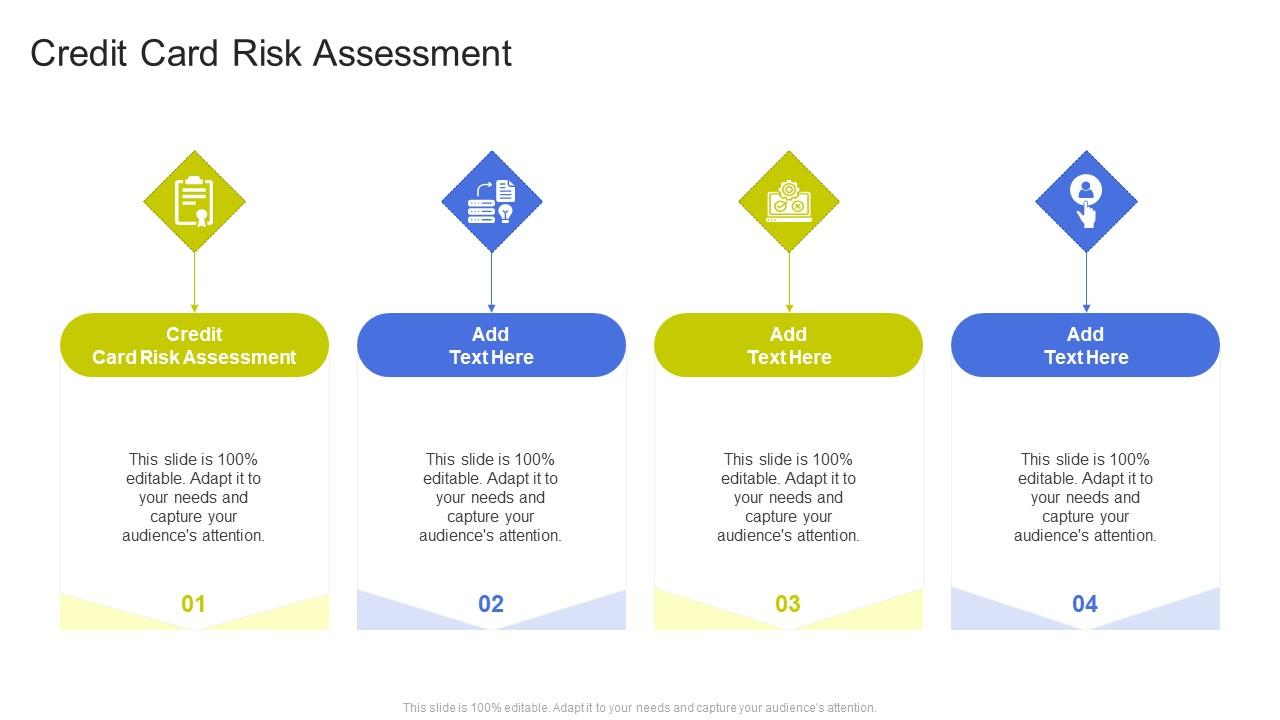 Credit Card Risk Assessment

Credit
Card Risk Assessment

This slide is 100% editable. Adapt it to your needs and capture your audience's attention.

01

Add
Text Here

This slide is 100% editable. Adapt it to your needs and capture your audience's attention.

02

Add
Text Here

This slide is 100% editable. Adapt it to your needs and capture your audience's attention.

03

Add
Text Here

This slide is 100% editable. Adapt it to your needs and capture your audience's attention.

04

This slide is 100% editable. Adapt it to your needs and capture your audience's attention.